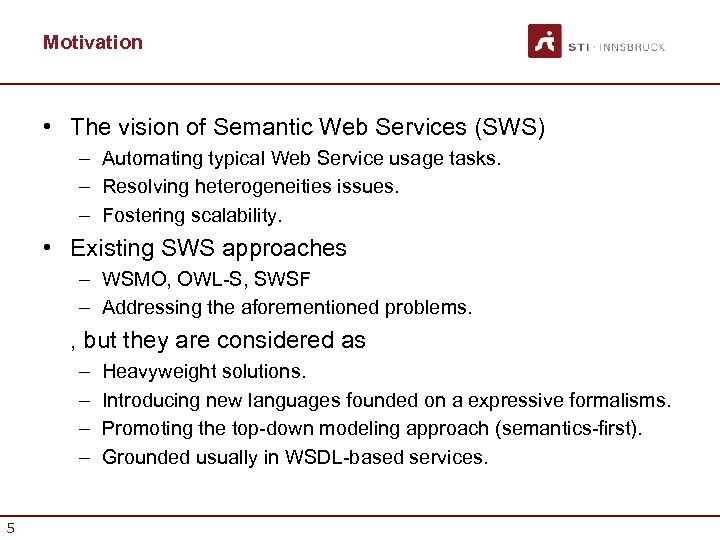 Motivation

STI · INNSBRUCK

• The vision of Semantic Web Services (SWS)
– Automating typical Web Service usage tasks.
– Resolving heterogeneities issues.
– Fostering scalability.

• Existing SWS approaches
– WSMO, OWL-S, SWSF
– Addressing the aforementioned problems.

, but they are considered as
– Heavyweight solutions.
– Introducing new languages founded on a expressive formalisms.
– Promoting the top-down modeling approach (semantics-first).
– Grounded usually in WSDL-based services.

5